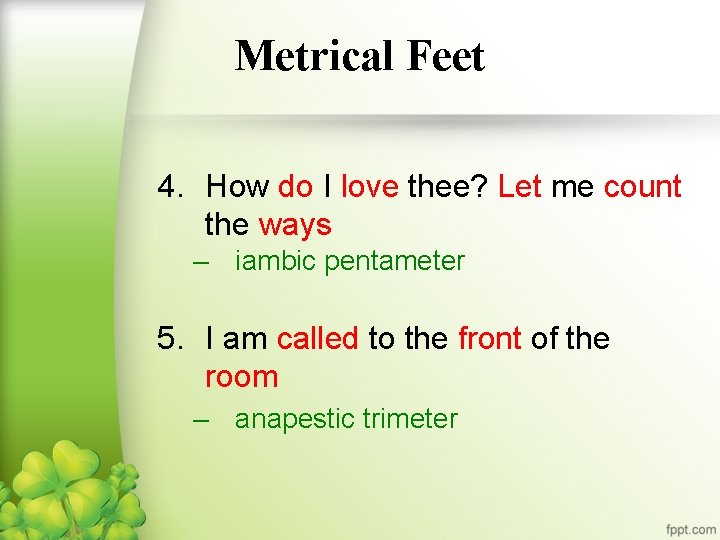 Metrical Feet

4. How do I love thee? Let me count the ways

– iambic pentameter

5. I am called to the front of the room

– anapestic trimeter

fppt.com